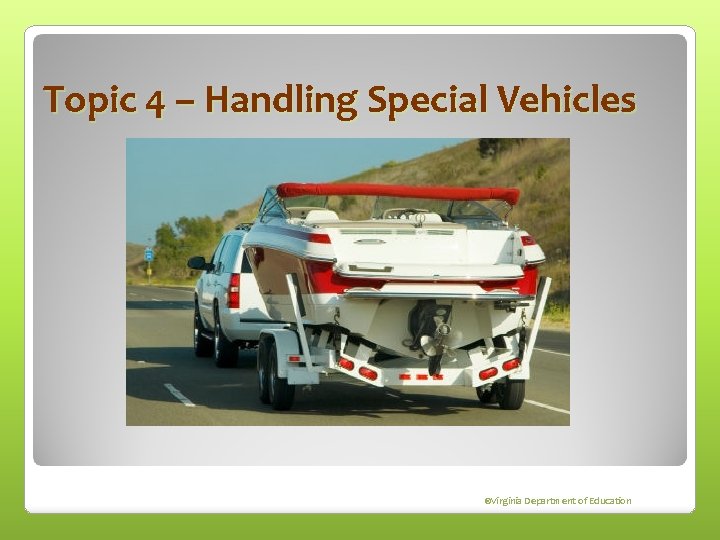 Topic 4 – Handling Special Vehicles

©Virginia Department of Education